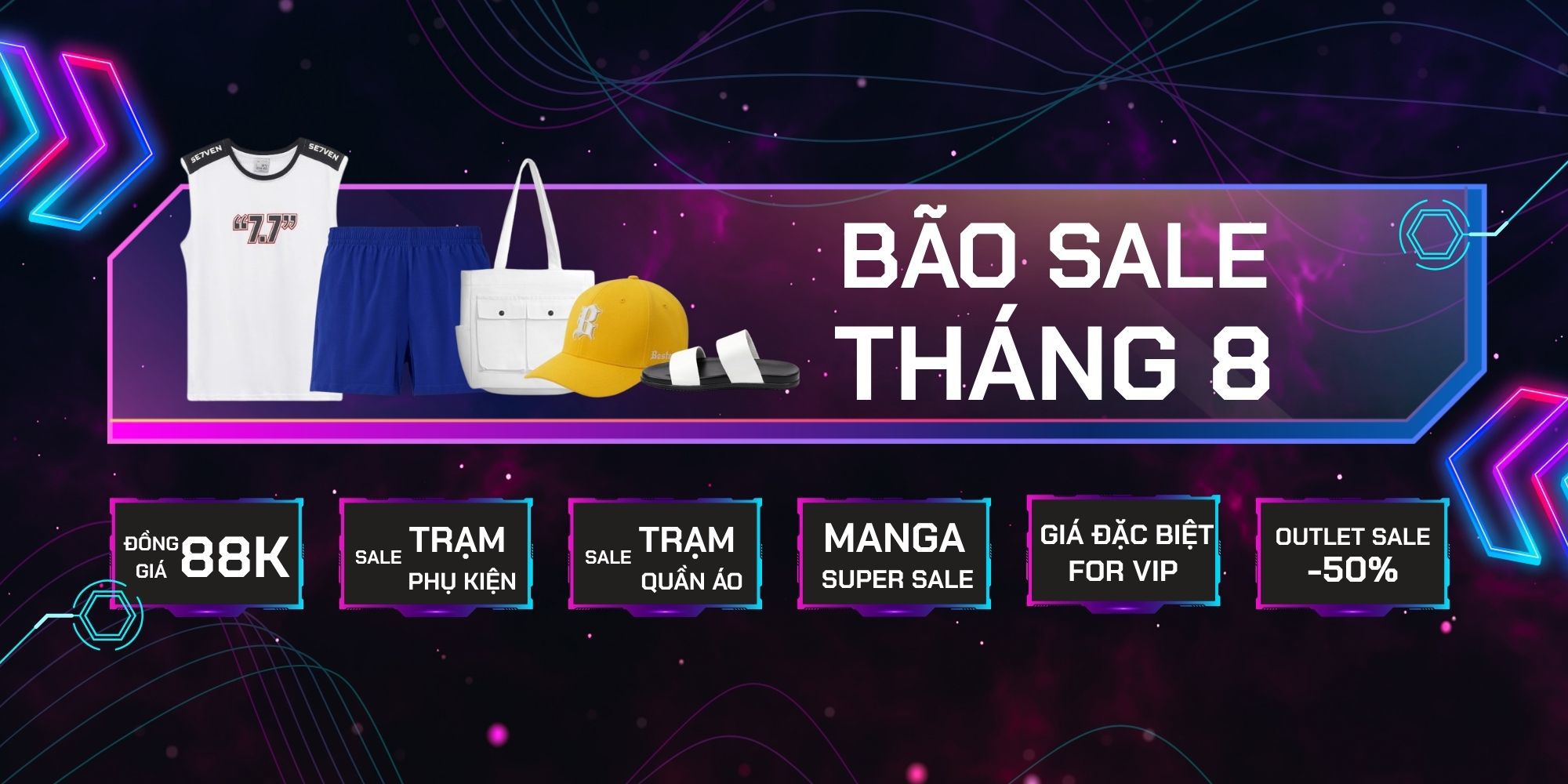 SE7VEN SE7VEN

"7.7"

B

Bost

BÃO SALE THÁNG 8

ĐỒNG GIÁ 88K

SALE TRẠM PHỤ KIỆN

SALE TRẠM QUẦN ÁO

MANGA SUPER SALE

GIÁ ĐẶC BIỆT FOR VIP

OUTLET SALE -50%